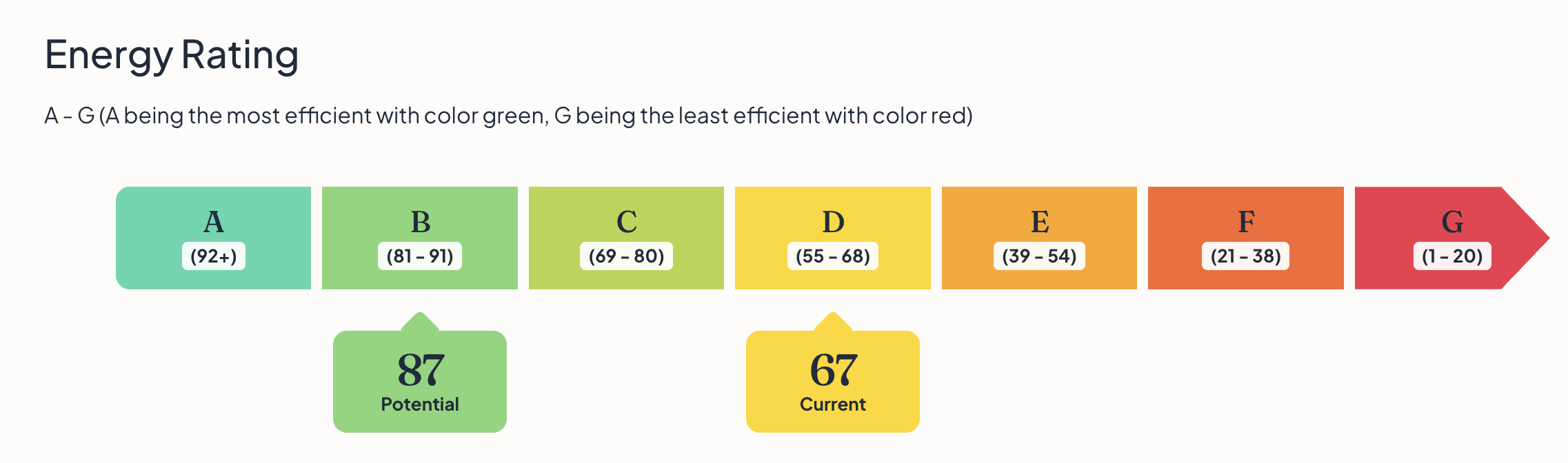 Energy Rating

A - G (A being the most efficient with color green, G being the least efficient with color red)

A
(92+)

B
(81 – 91)

C
(69 – 80)

D
(55 – 68)

E
(39 – 54)

F
(21 – 38)

G
(1 – 20)

87
Potential

67
Current